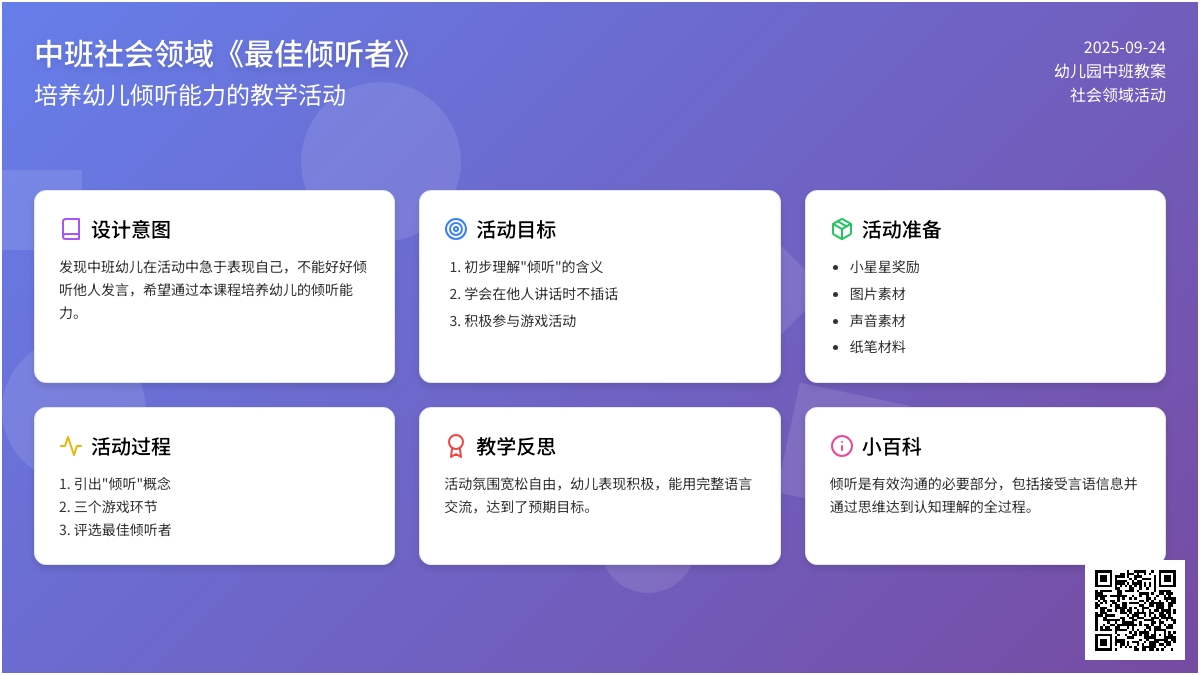 中班社会领域《最佳倾听者》
培养幼儿倾听能力的教学活动

2025-09-24
幼儿园中班教案
社会领域活动

设计意图

发现中班幼儿在活动中急于表现自己，不能好好倾听他人发言，希望通过本课程培养幼儿的倾听能力。

活动目标

1. 初步理解"倾听"的含义
2. 学会在他人讲话时不插话
3. 积极参与游戏活动

活动准备

- 小星星奖励
- 图片素材
- 声音素材
- 纸笔材料

活动过程

1. 引出"倾听"概念
2. 三个游戏环节
3. 评选最佳倾听者

教学反思

活动氛围宽松自由，幼儿表现积极，能用完整语言交流，达到了预期目标。

小百科

倾听是有效沟通的必要部分，包括接受言语信息并通过思维达到认知理解的全过程。